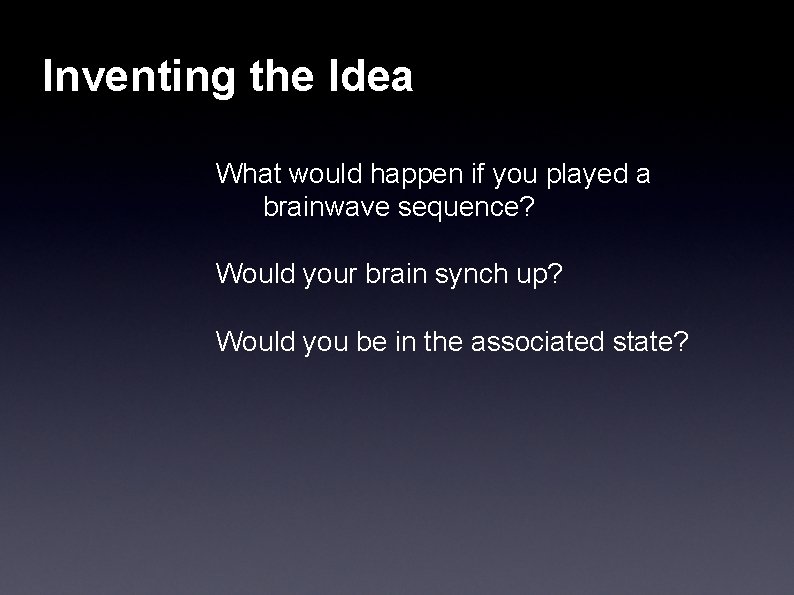 Inventing the Idea

What would happen if you played a brainwave sequence?

Would your brain synch up?

Would you be in the associated state?